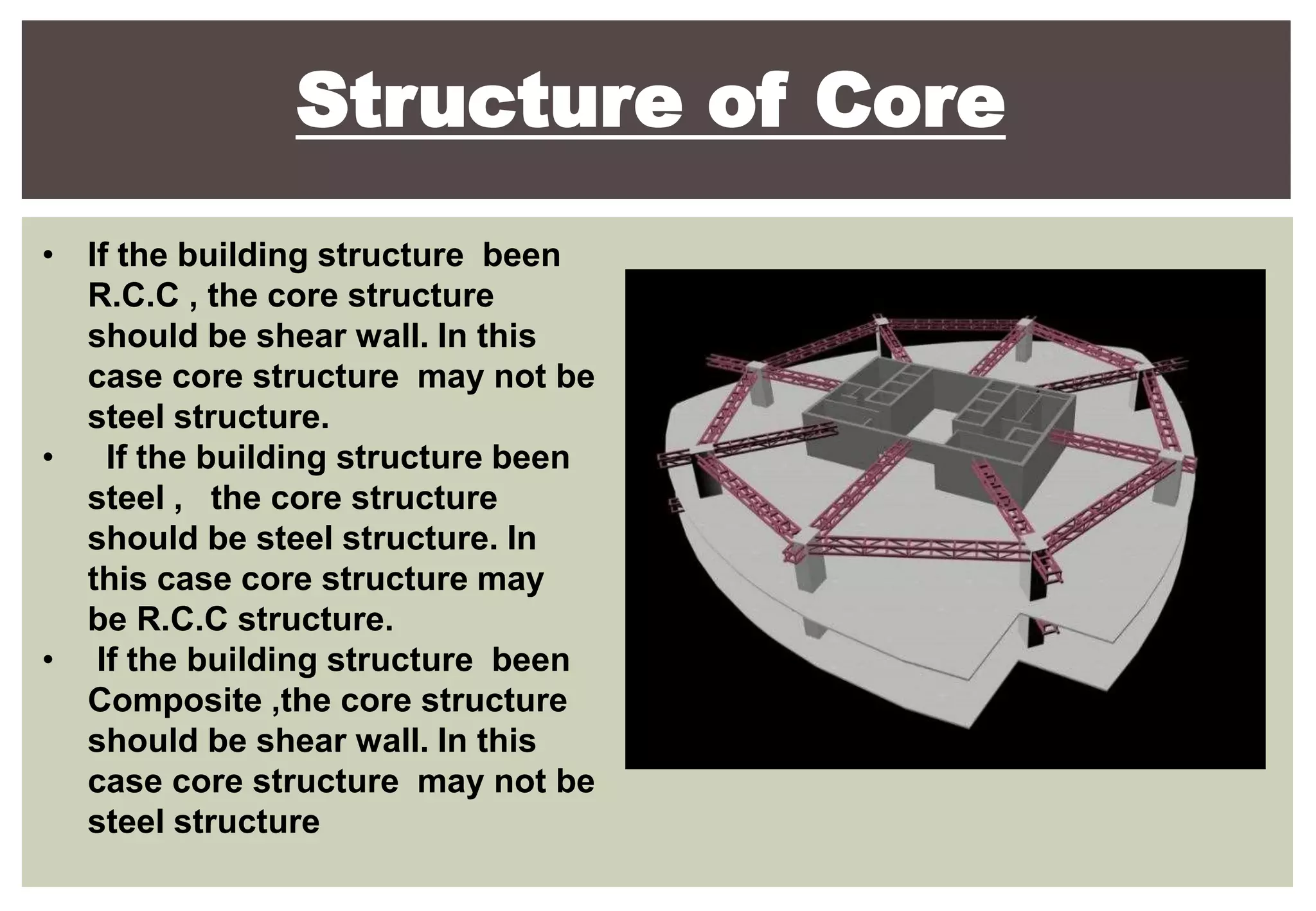 Structure of Core

• If the building structure been R.C.C , the core structure should be shear wall. In this case core structure may not be steel structure.
• If the building structure been steel , the core structure should be steel structure. In this case core structure may be R.C.C structure.
• If the building structure been Composite ,the core structure should be shear wall. In this case core structure may not be steel structure